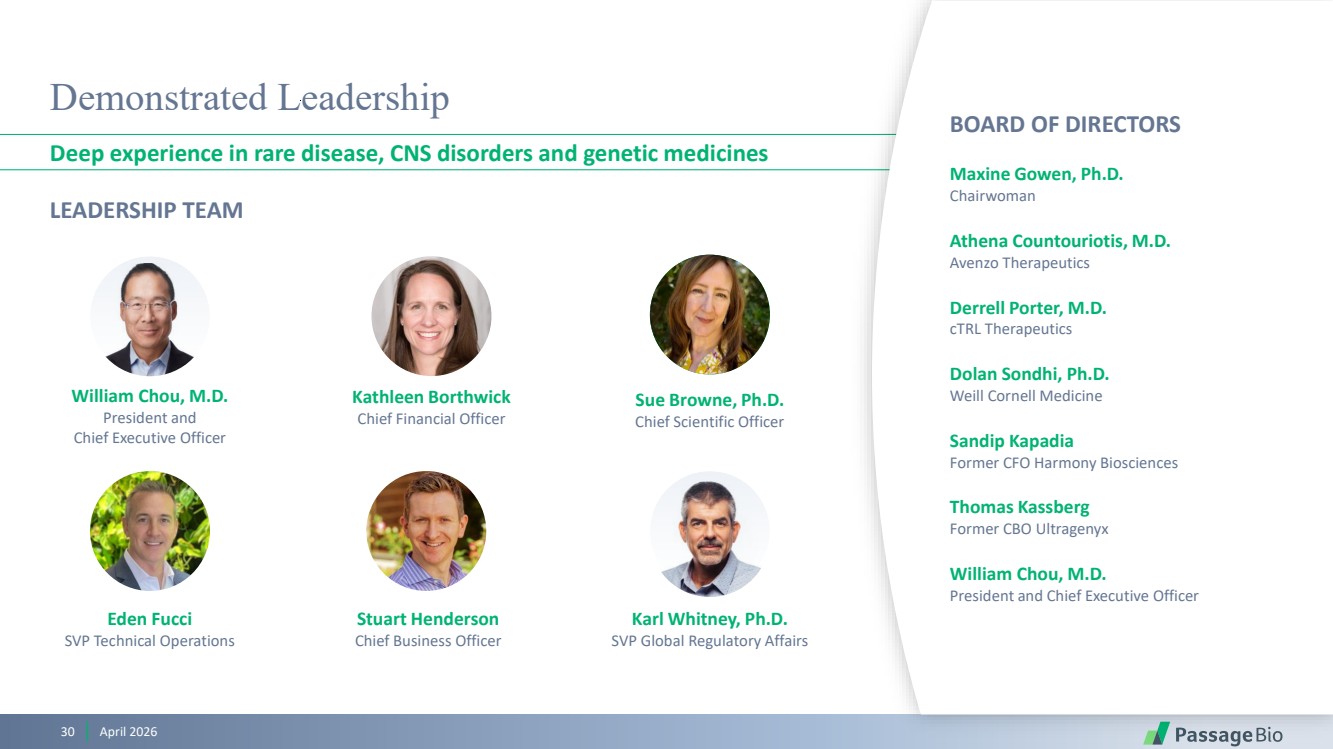 Demonstrated Leadership

Deep experience in rare disease, CNS disorders and genetic medicines

LEADERSHIP TEAM

William Chou, M.D.
President and Chief Executive Officer

Kathleen Borthwick
Chief Financial Officer

Sue Browne, Ph.D.
Chief Scientific Officer

Eden Fucci
SVP Technical Operations

Stuart Henderson
Chief Business Officer

Karl Whitney, Ph.D.
SVP Global Regulatory Affairs

BOARD OF DIRECTORS

Maxine Gowen, Ph.D.
Chairwoman

Athena Countouriotis, M.D.
Avenzo Therapeutics

Derrell Porter, M.D.
cTRL Therapeutics

Dolan Sondhi, Ph.D.
Weill Cornell Medicine

Sandip Kapadia
Former CFO Harmony Biosciences

Thomas Kassberg
Former CBO Ultragenyx

William Chou, M.D.
President and Chief Executive Officer

30 April 2026

PassageBio